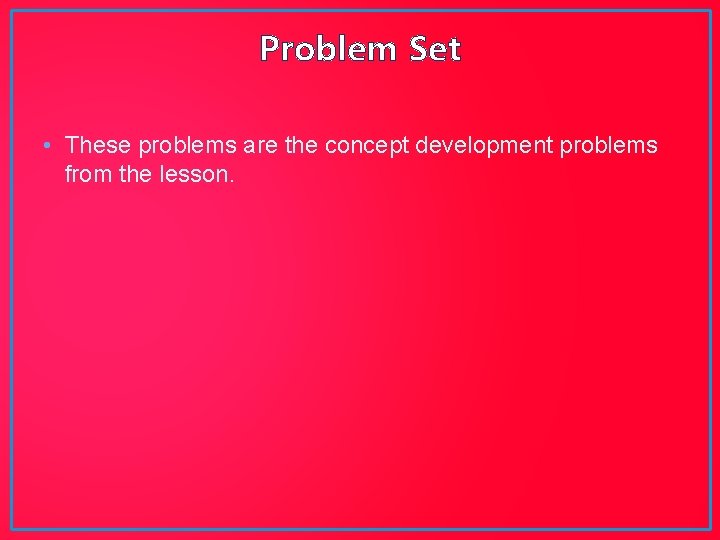 Problem Set

• These problems are the concept development problems from the lesson.